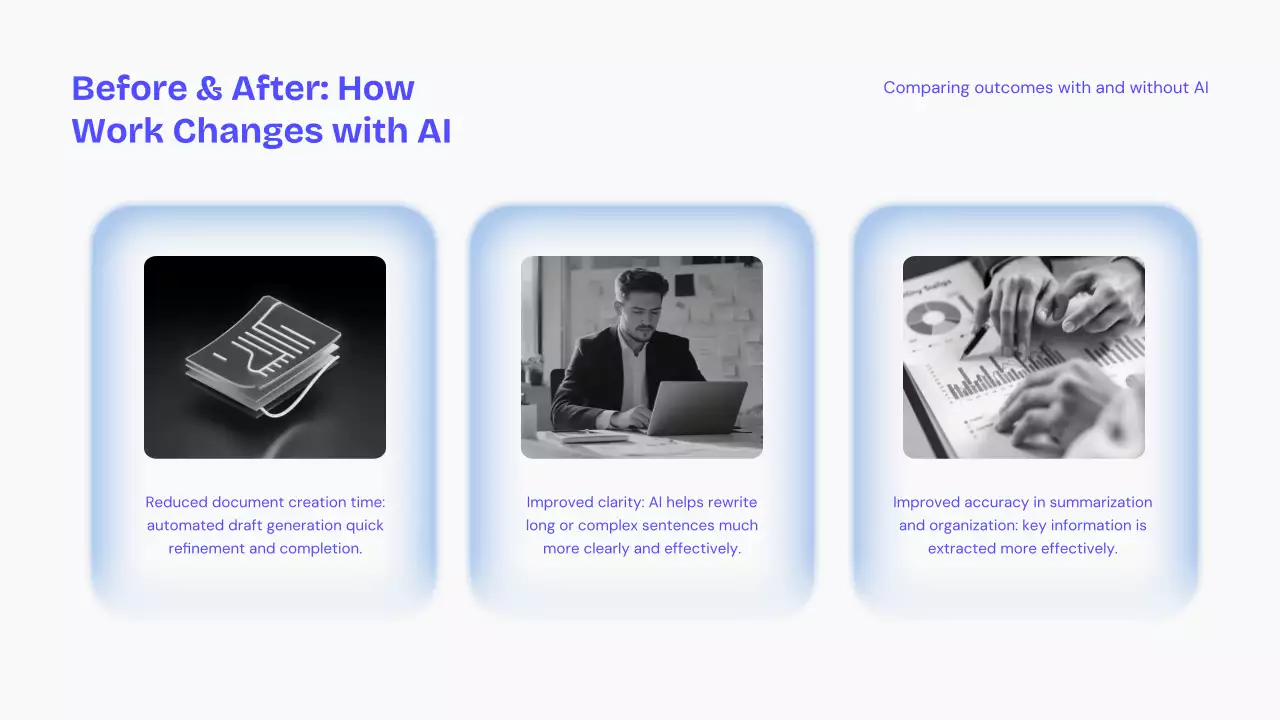 Before & After: How Work Changes with AI

Comparing outcomes with and without AI

Reduced document creation time: automated draft generation quick refinement and completion.

Improved clarity: AI helps rewrite long or complex sentences much more clearly and effectively.

Improved accuracy in summarization and organization: key information is extracted more effectively.